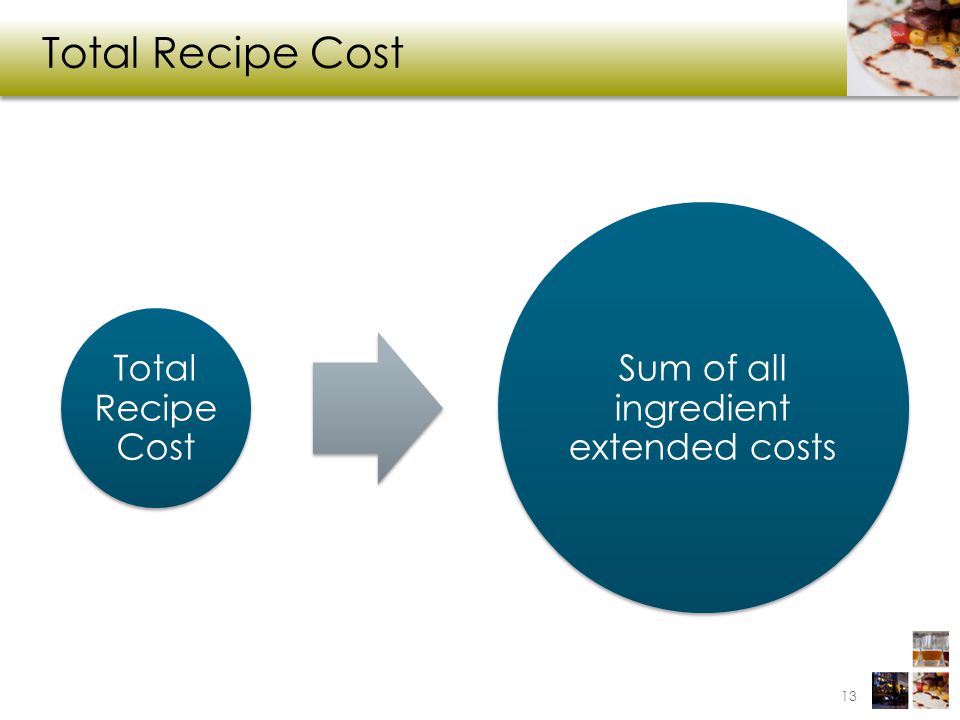 Total Recipe Cost

Total Recipe Cost

Sum of all ingredient extended costs

13